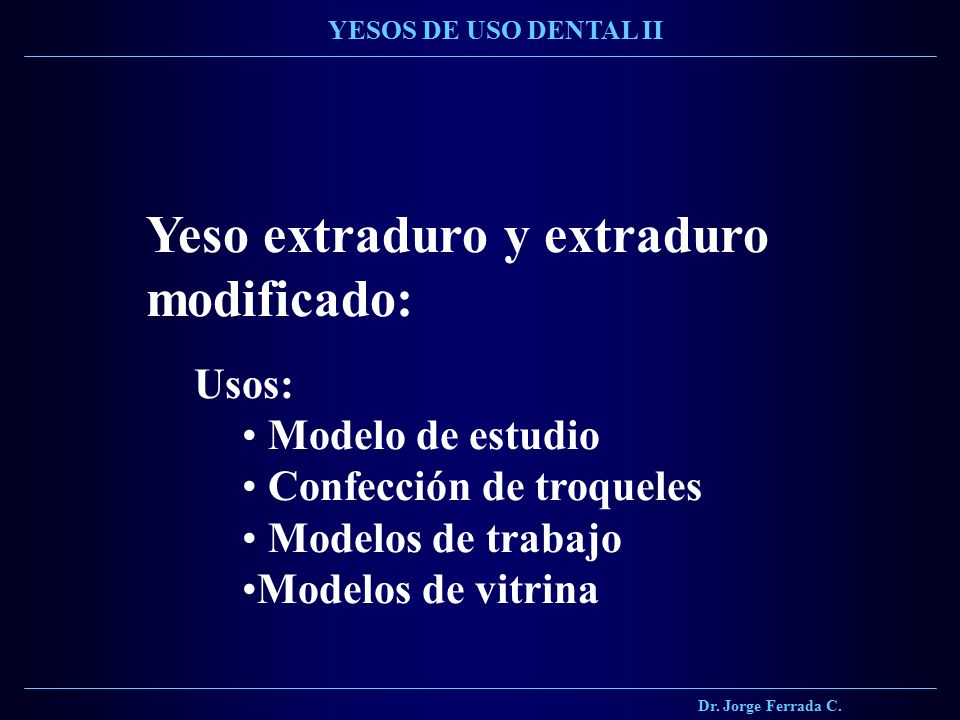 YESOS DE USO DENTAL II

Yeso extraduro y extraduro modificado:

Usos:
• Modelo de estudio
• Confección de troqueles
• Modelos de trabajo
•Modelos de vitrina

Dr. Jorge Ferrada C.